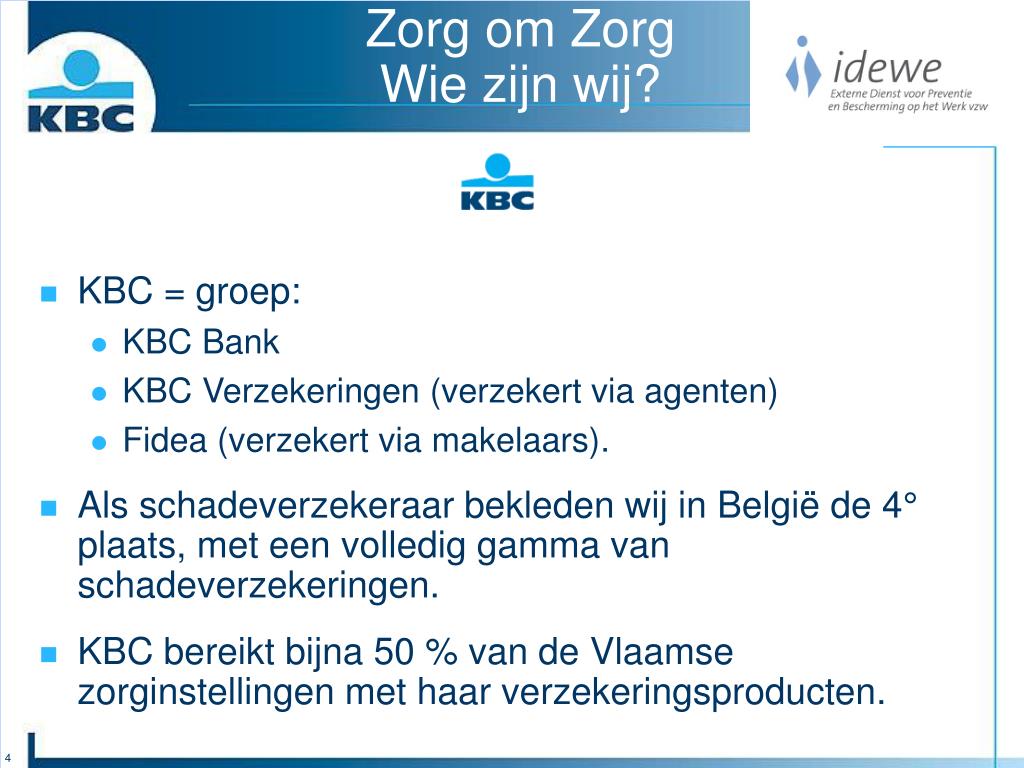 KBC

Zorg om Zorg
Wie zijn wij?

idewe
Externe Dienst voor Preventie en Bescherming op het Werk vzw

KBC

KBC = groep:
KBC Bank
KBC Verzekeringen (verzekert via agenten)
Fidea (verzekert via makelaars).

Als schadeverzekeraar bekleden wij in België de 4° plaats, met een volledig gamma van schadeverzekeringen.

KBC bereikt bijna 50 % van de Vlaamse zorginstellingen met haar verzekeringsproducten.

4